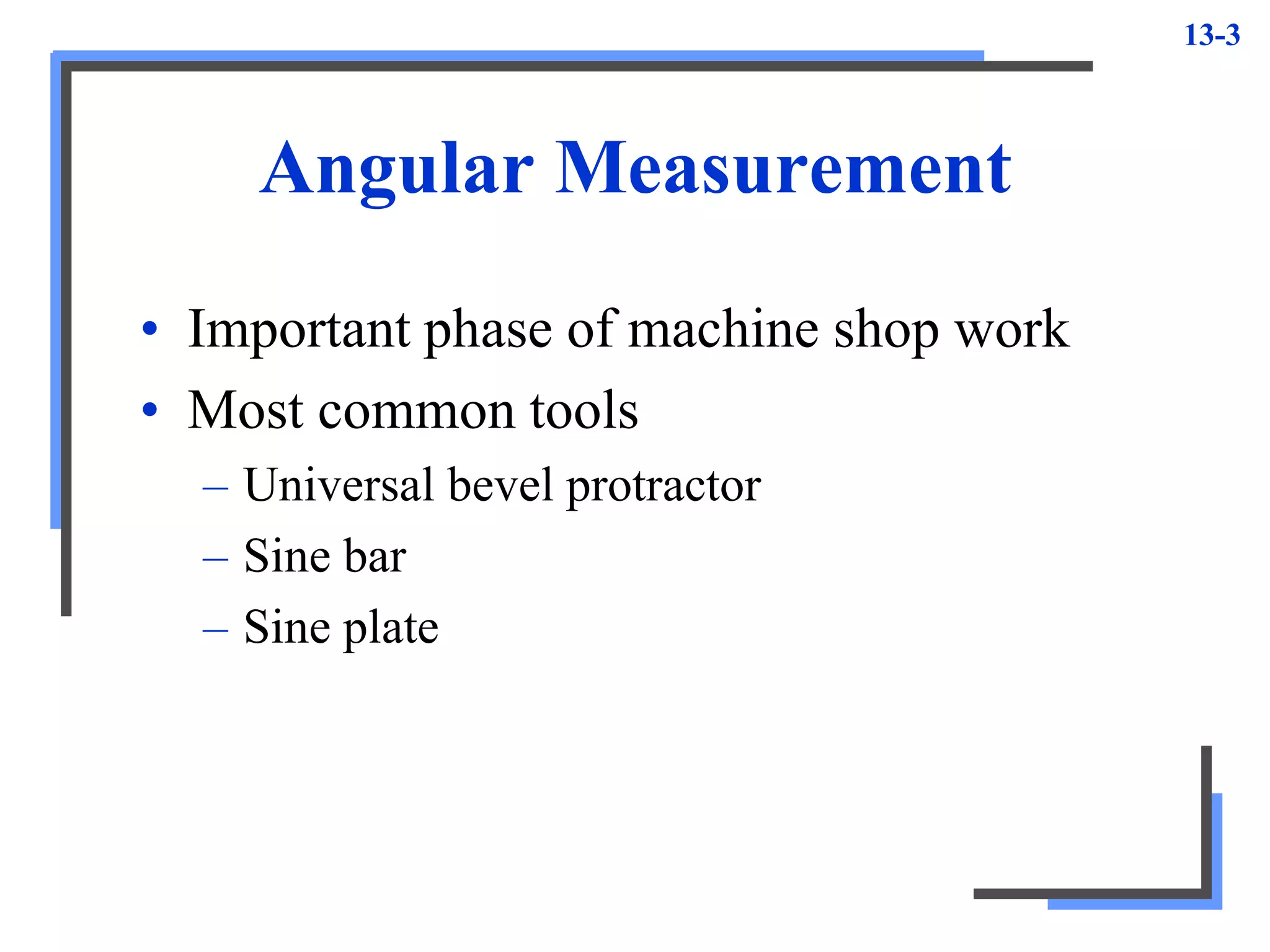 13-3

Angular Measurement

• Important phase of machine shop work
• Most common tools
– Universal bevel protractor
– Sine bar
– Sine plate